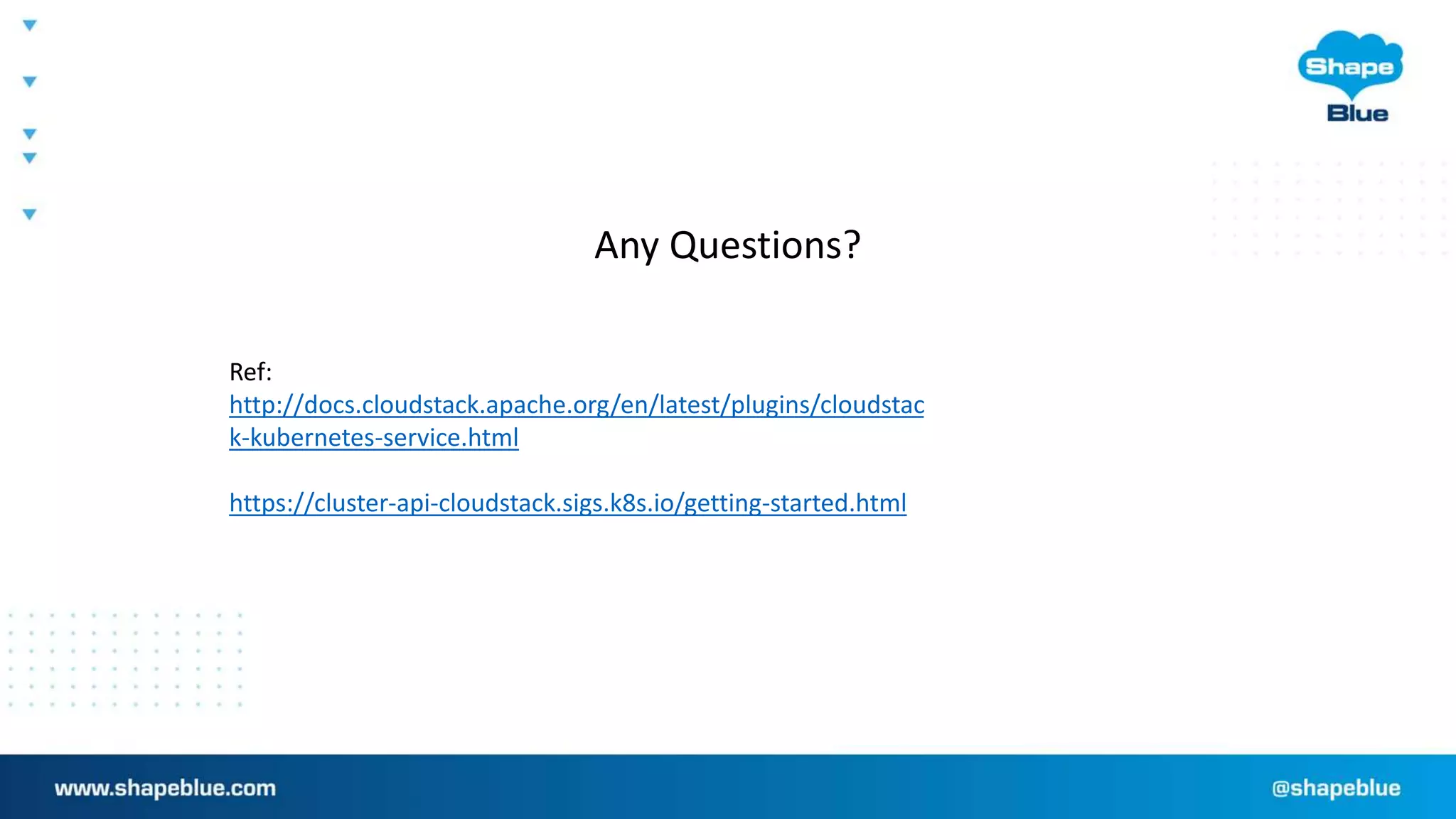 Shape
Blue

Any Questions?

Ref:
http://docs.cloudstack.apache.org/en/latest/plugins/cloudstack-kubernetes-service.html

https://cluster-api-cloudstack.sigs.k8s.io/getting-started.html

www.shapeblue.com

@shapeblue